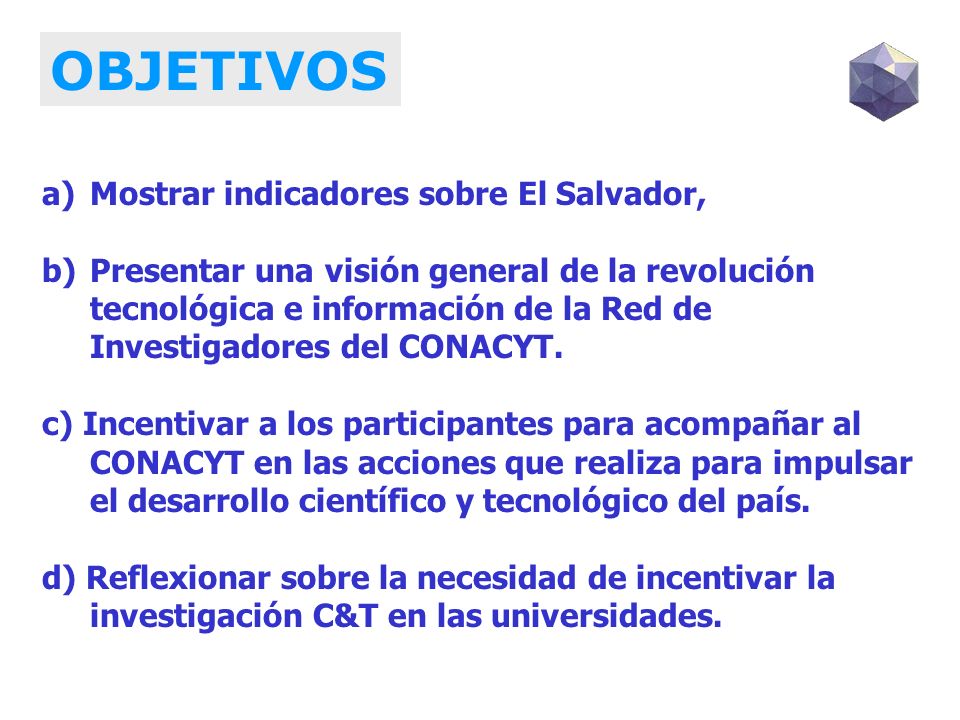 OBJETIVOS

a) Mostrar indicadores sobre El Salvador,

b) Presentar una visión general de la revolución tecnológica e información de la Red de Investigadores del CONACYT.

c) Incentivar a los participantes para acompañar al CONACYT en las acciones que realiza para impulsar el desarrollo científico y tecnológico del país.

d) Reflexionar sobre la necesidad de incentivar la investigación C&T en las universidades.